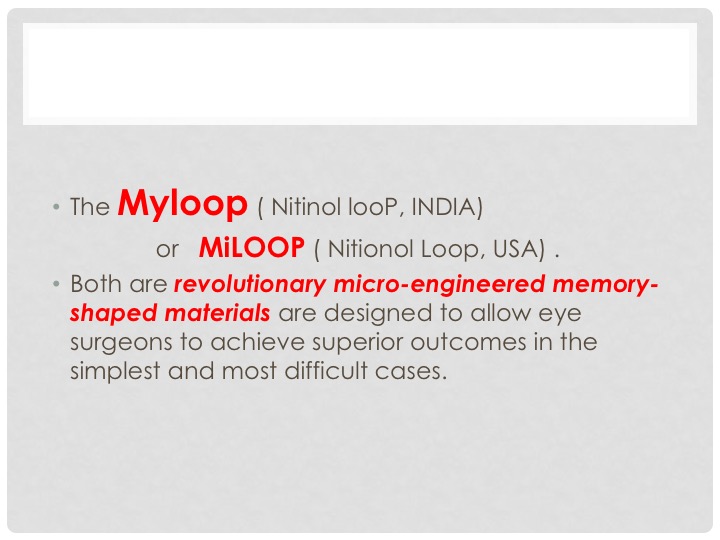 • The Myloop ( Nitinol looP, INDIA)

or MiLOOP ( Nitionol Loop, USA) .

• Both are revolutionary micro-engineered memory-shaped materials are designed to allow eye surgeons to achieve superior outcomes in the simplest and most difficult cases.